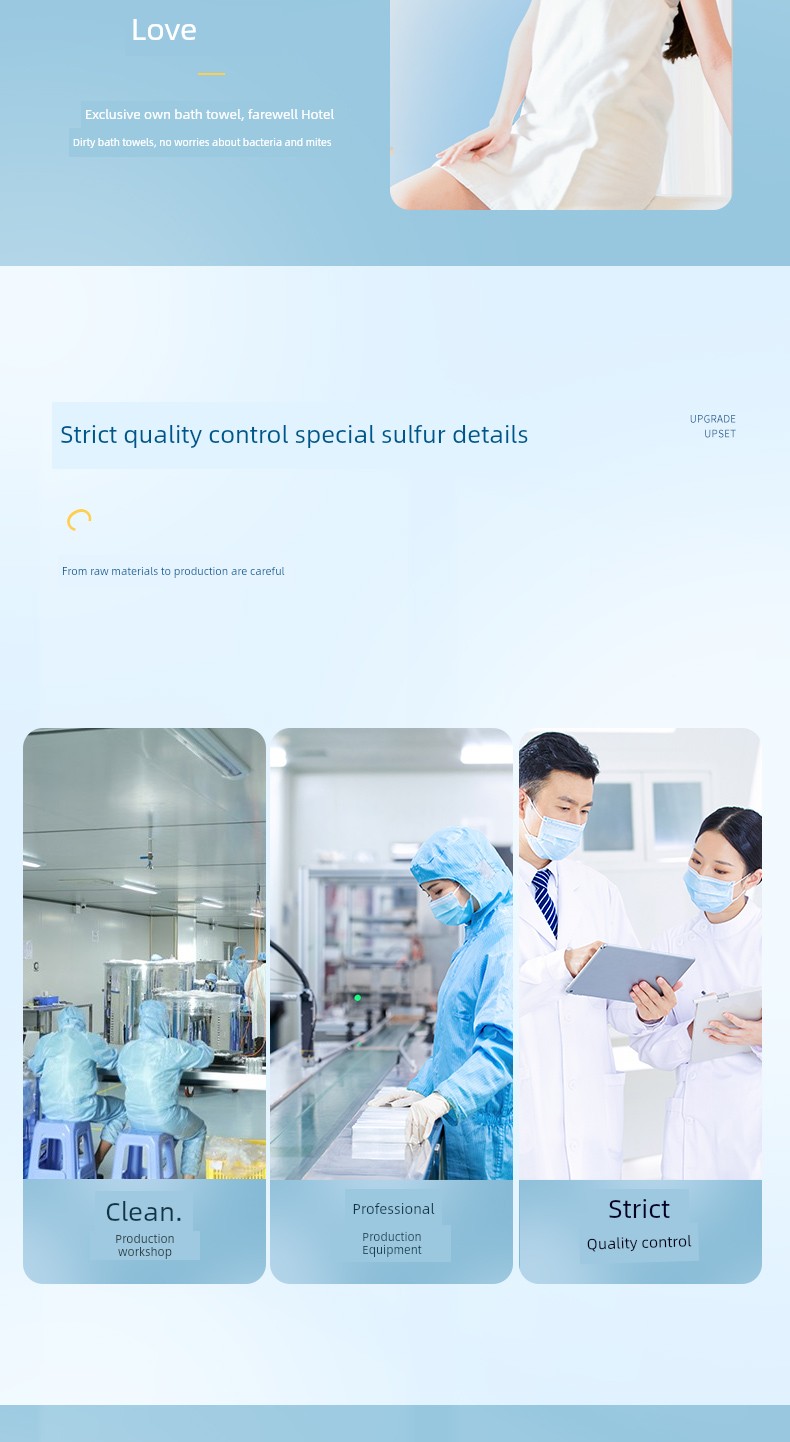 Love

Exclusive own bath towel, farewell Hotel

Dirty bath towels, no worries about bacteria and mites

Strict quality control special sulfur details

UPGRADE
UPSET

From raw materials to production are careful

Clean.
Production workshop

Professional
Production Equipment

Strict
Quality control